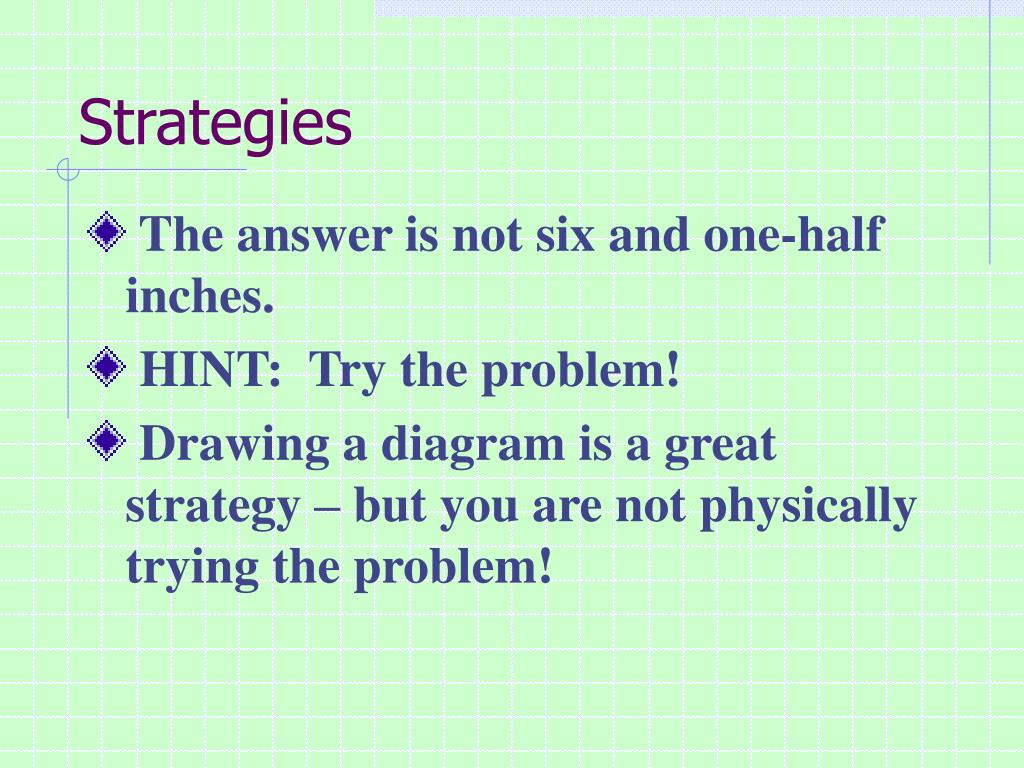 Strategies

The answer is not six and one-half inches.

HINT: Try the problem!

Drawing a diagram is a great strategy – but you are not physically trying the problem!